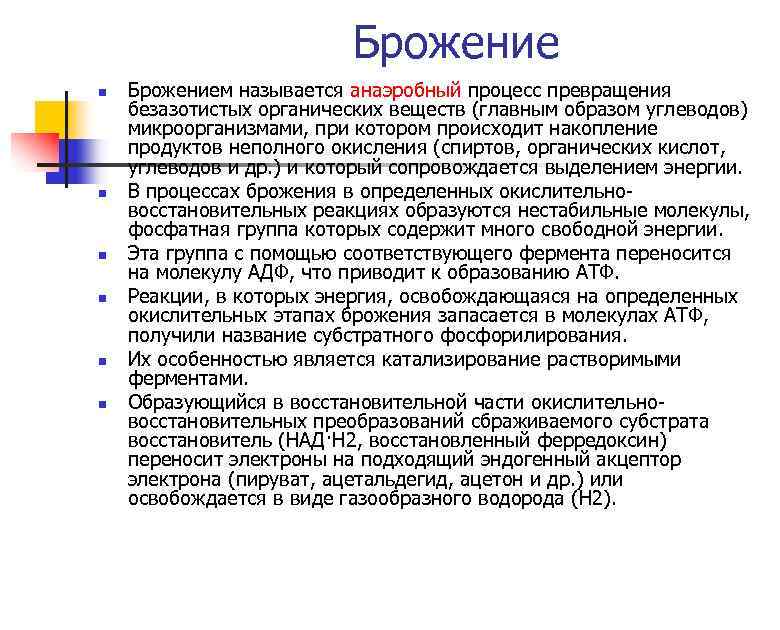 Брожение

- Брожением называется анаэробный процесс превращения безазотистых органических веществ (главным образом углеводов) микроорганизмами, при котором происходит накопление продуктов неполного окисления (спиртов, органических кислот, углеводов и др.) и который сопровождается выделением энергии.
- В процессах брожения в определенных окислительно-восстановительных реакциях образуются нестабильные молекулы, фосфатная группа которых содержит много свободной энергии.
- Эта группа с помощью соответствующего фермента переносится на молекулу АДФ, что приводит к образованию АТФ.
- Реакции, в которых энергия, освобождающаяся на определенных окислительных этапах брожения запасается в молекулах АТФ, получили название субстратного фосфорилирования.
- Их особенностью является катализирование растворимыми ферментами.
- Образующийся в восстановительной части окислительно-восстановительных преобразований сбраживаемого субстрата восстановитель (НАД·Н2, восстановленный ферредоксин) переносит электроны на подходящий эндогенный акцептор электрона (пируват, ацетальдегид, ацетон и др.) или освобождается в виде газообразного водорода (Н2).